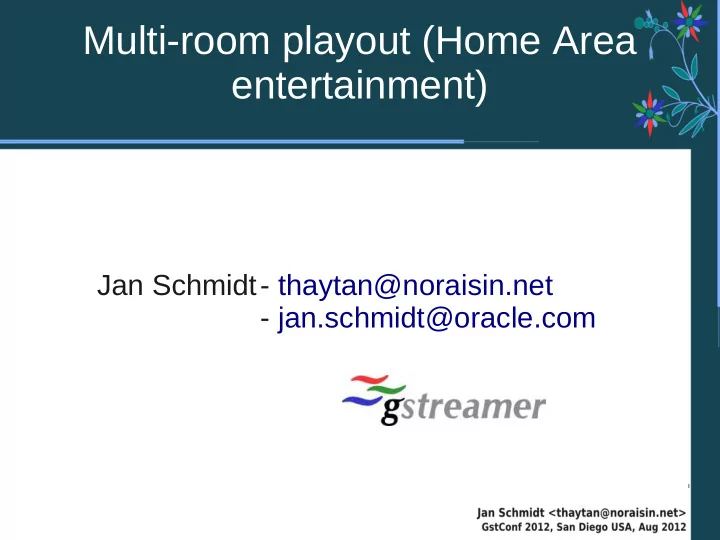 Multi-room playout (Home Area entertainment)

Jan Schmidt - thaytan@noraisin.net
- jan.schmidt@oracle.com

gstreamer

Jan Schmidt <thaytan@noraisin.net>
GstConf 2012, San Diego USA, Aug 2012